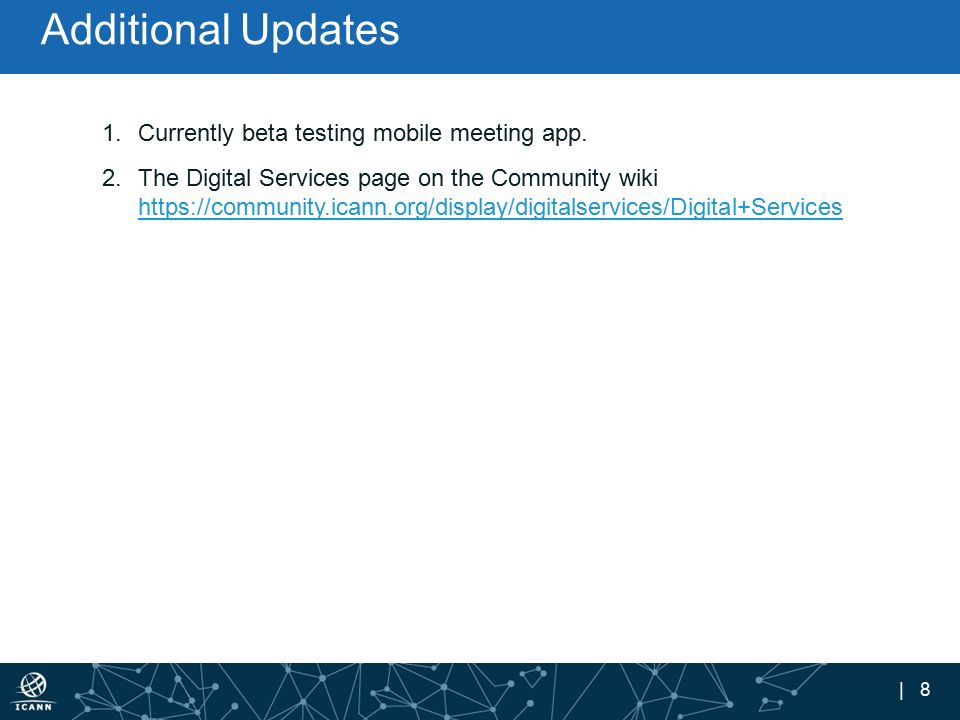 Additional Updates

1. Currently beta testing mobile meeting app.

2. The Digital Services page on the Community wiki https://community.icann.org/display/digitalservices/Digital+Services

ICANN

| 8